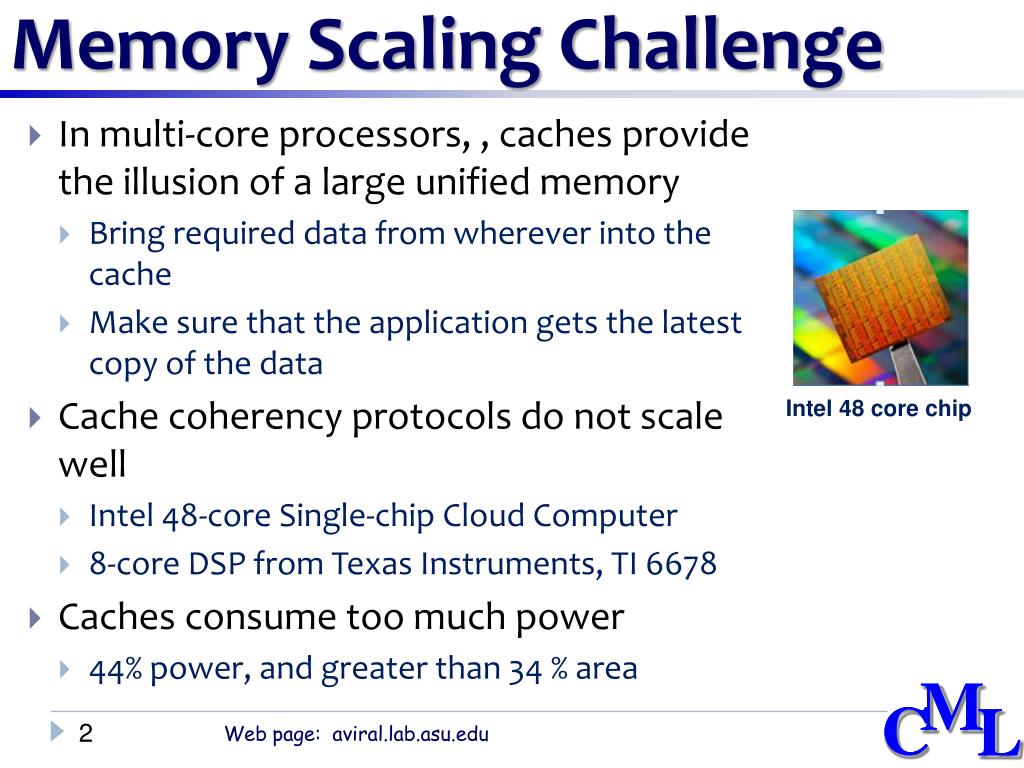 Memory Scaling Challenge

In multi-core processors, , caches provide the illusion of a large unified memory

Bring required data from wherever into the cache

Make sure that the application gets the latest copy of the data

Cache coherency protocols do not scale well

Intel 48-core Single-chip Cloud Computer

8-core DSP from Texas Instruments, TI 6678

Caches consume too much power

44% power, and greater than 34 % area

Intel 48 core chip

2

Web page: aviral.lab.asu.edu

CML